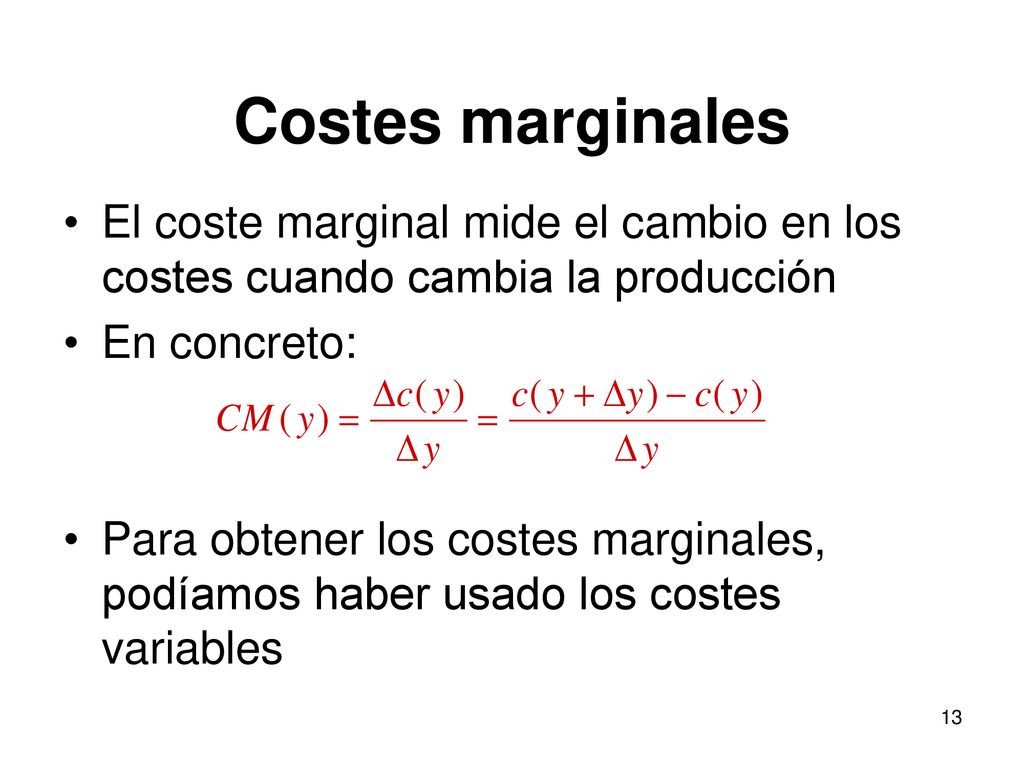 Costes marginales

• El coste marginal mide el cambio en los costes cuando cambia la producción

• En concreto:

$CM(y) = \frac{\Delta c(y)}{\Delta y} = \frac{c(y + \Delta y) - c(y)}{\Delta y}$

• Para obtener los costes marginales, podíamos haber usado los costes variables

13